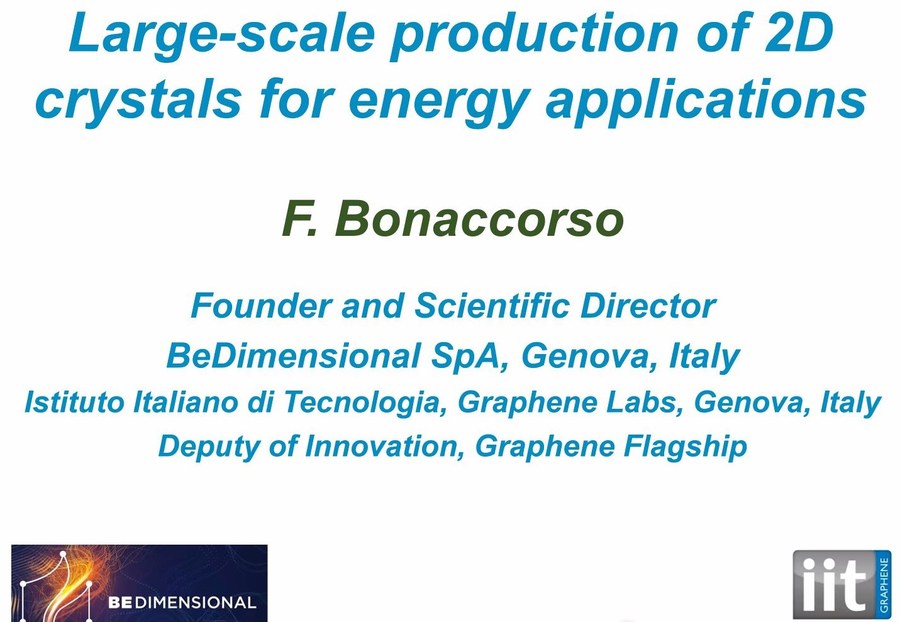 Large-scale production of 2D crystals for energy applications

F. Bonaccorso

Founder and Scientific Director
BeDimensional SpA, Genova, Italy
Istituto Italiano di Tecnologia, Graphene Labs, Genova, Italy
Deputy of Innovation, Graphene Flagship

BEDIMENSIONAL

iit GRAPHENE